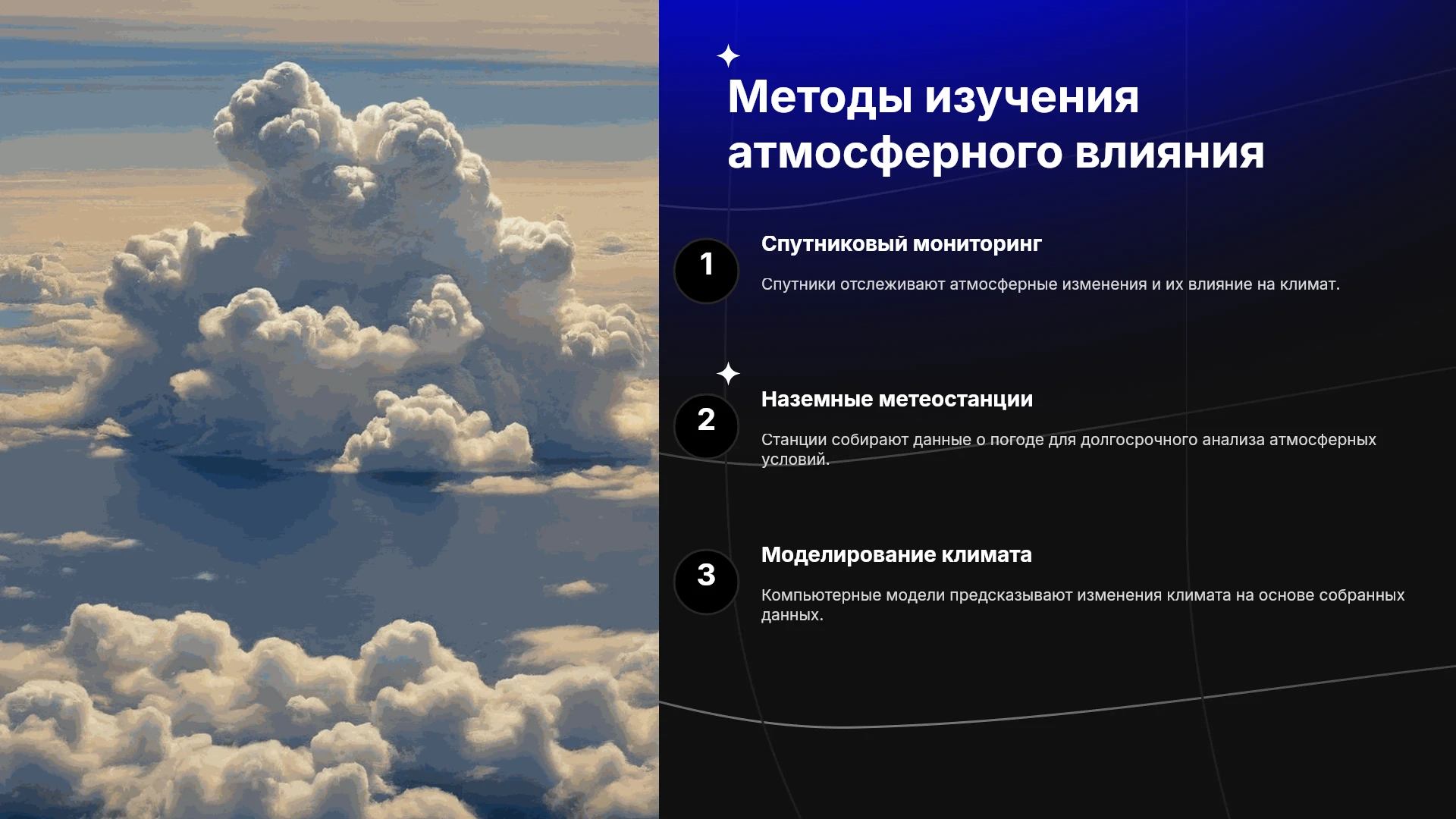 Методы изучения атмосферного влияния

1

Спутниковый мониторинг

Спутники отслеживают атмосферные изменения и их влияние на климат.

2

Наземные метеостанции

Станции собирают данные о погоде для долгосрочного анализа атмосферных условий.

3

Моделирование климата

Компьютерные модели предсказывают изменения климата на основе собранных данных.